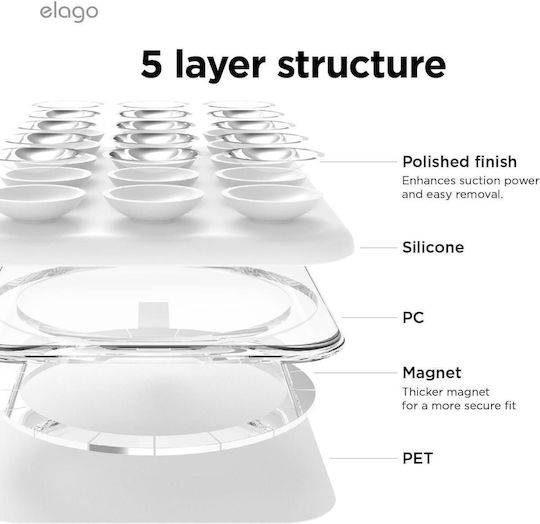 elago

5 layer structure

Polished finish
Enhances suction power
and easy removal.

Silicone

PC

Magnet
Thicker magnet
for a more secure fit

PET